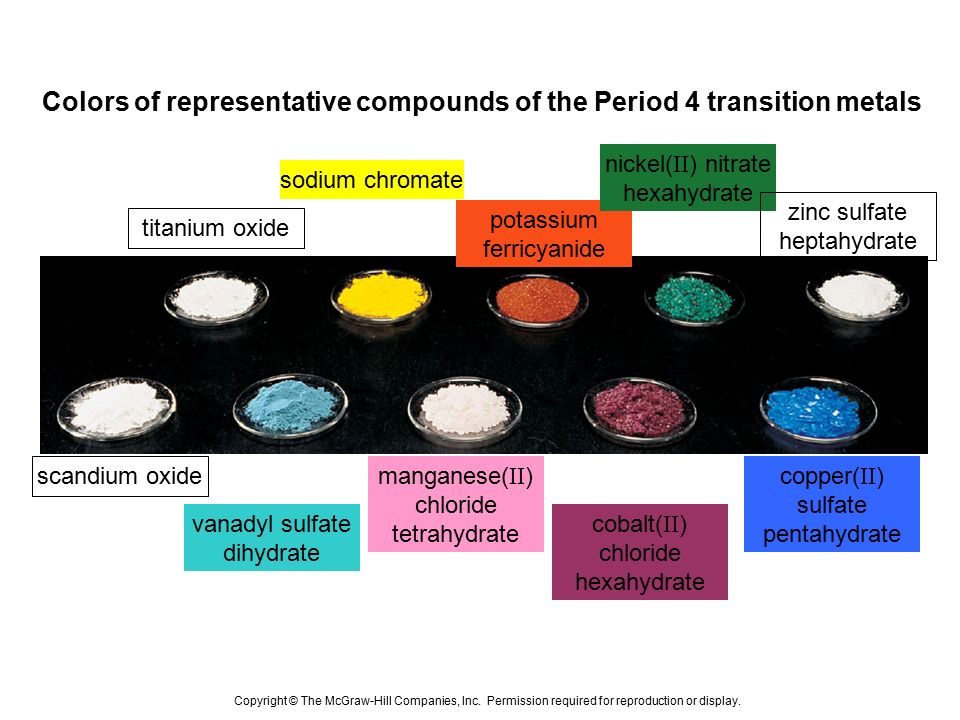 Colors of representative compounds of the Period 4 transition metals

titanium oxide

sodium chromate

potassium ferricyanide

nickel(II) nitrate hexahydrate

zinc sulfate heptahydrate

scandium oxide

vanadyl sulfate dihydrate

manganese(II) chloride tetrahydrate

cobalt(II) chloride hexahydrate

copper(II) sulfate pentahydrate

Copyright © The McGraw-Hill Companies, Inc. Permission required for reproduction or display.